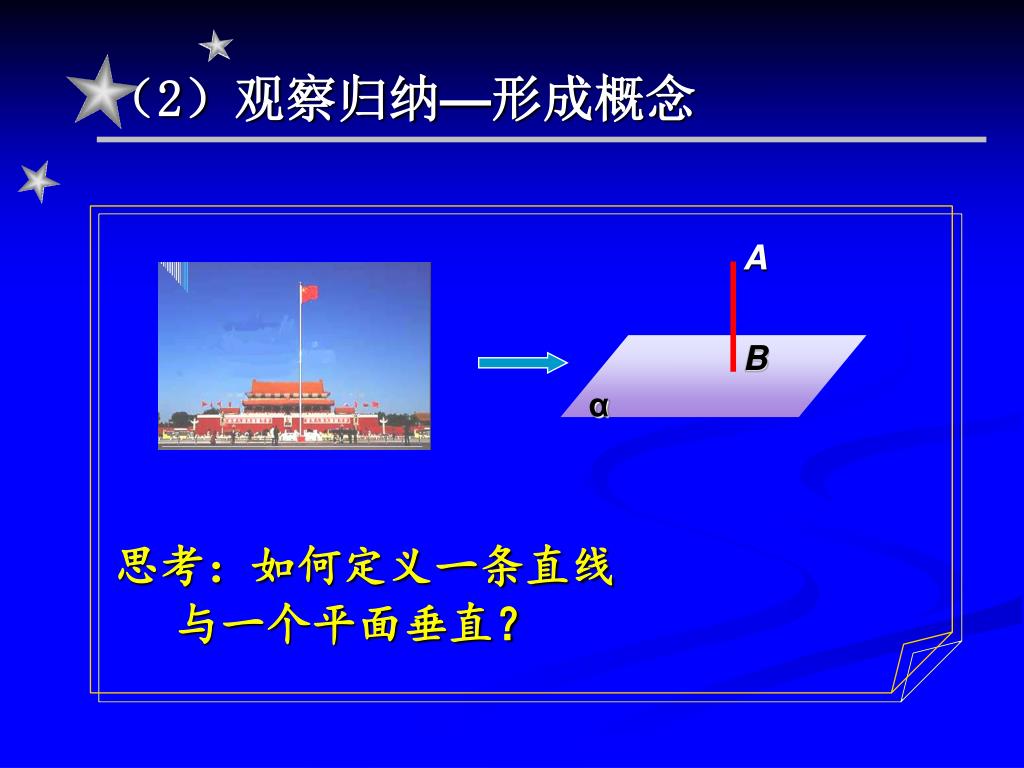 （2）观察归纳—形成概念

A

B

α

思考：如何定义一条直线与一个平面垂直？